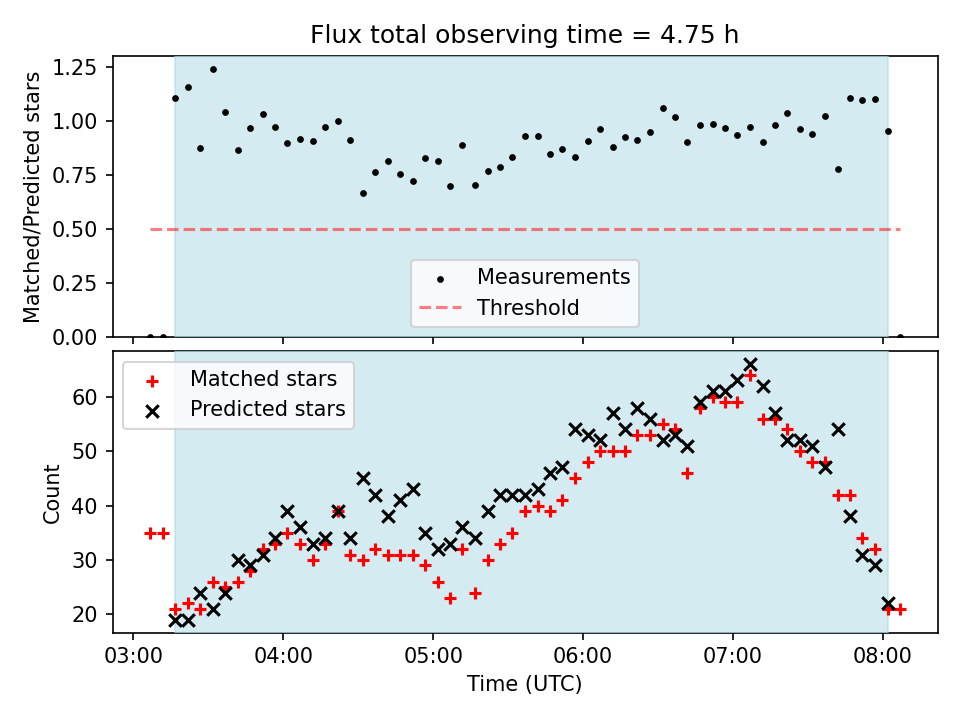 Flux total observing time = 4.75 h

Matched/Predicted stars

1.25
1.00
0.75
0.50
0.25
0.00

Measurements
Threshold

Matched stars
Predicted stars

Count

60
50
40
30
20

03:00
04:00
05:00
06:00
07:00
08:00

Time (UTC)